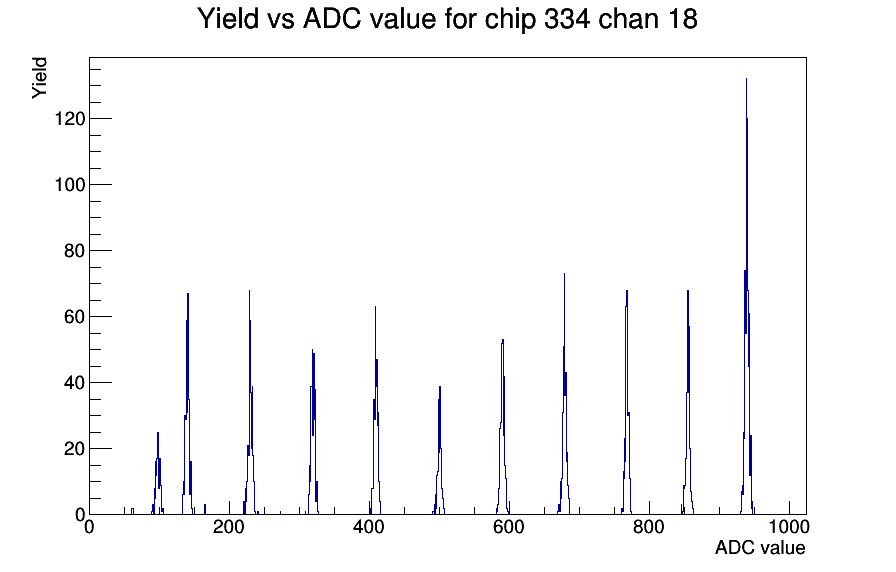 Yield vs ADC value for chip 334 chan 18

Yield

120
100
80
60
40
20
0

0
200
400
600
800
1000

ADC value